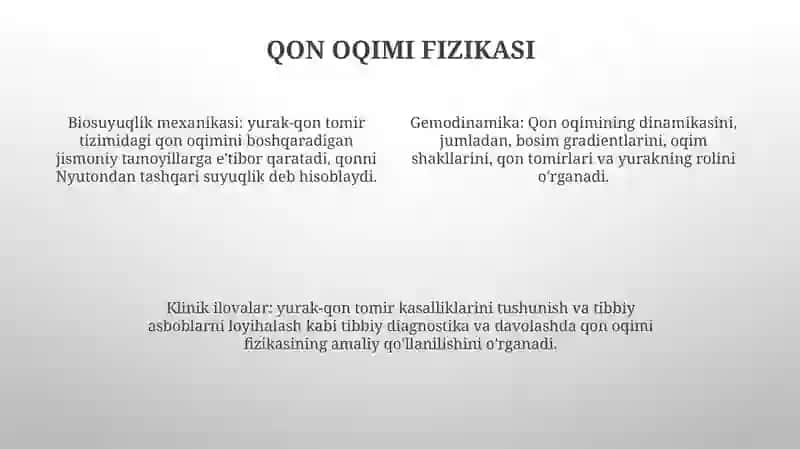 QON OQIMI FIZIKASI

Biosuyuqlik mexanikasi: yurak-qon tomir tizimidagi qon oqimini boshqaradigan jismoniy tamoyillarga e'tibor qaratadi, qonni Nyutondan tashqari suyuqlik deb hisoblaydi.

Gemodinamika: Qon oqimining dinamikasini, jumladan, bosim gradientlarini, oqim shakllarini, qon tomirlari va yurakning rolini o'rganadi.

Klinik ilovalar: yurak-qon tomir kasalliklarini tushunish va tibbiy asboblarni loyihalash kabi tibbiy diagnostika va davolashda qon oqimi fizikasining amaliy qo'llanilishini o'rganadi.